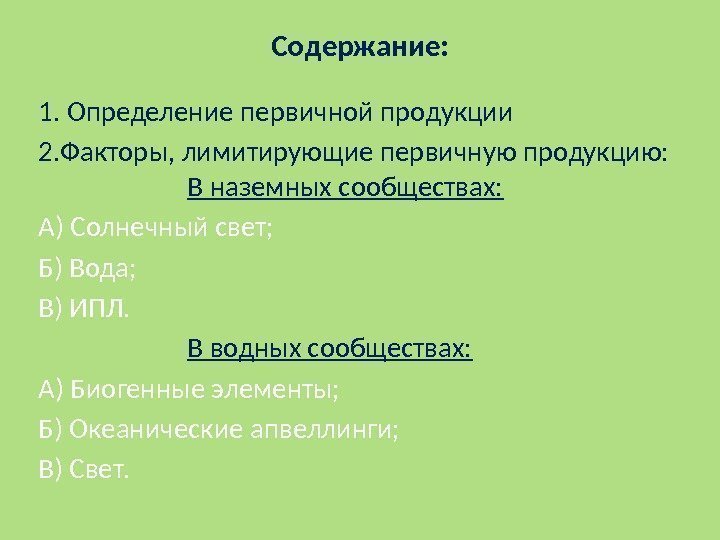 Содержание:

1. Определение первичной продукции

2.Факторы, лимитирующие первичную продукцию:

В наземных сообществах:

А) Солнечный свет;

Б) Вода;

В) ИПЛ.

В водных сообществах:

А) Биогенные элементы;

Б) Океанические апвеллинги;

В) Свет.